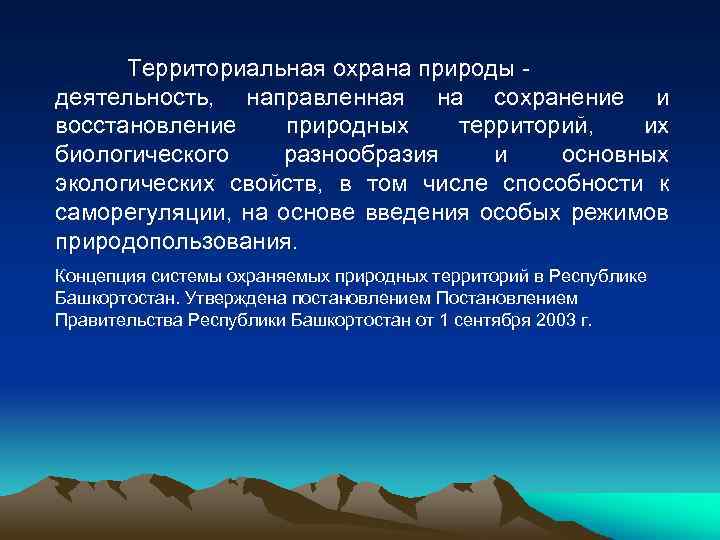 Территориальная охрана природы - деятельность, направленная на сохранение и восстановление природных территорий, их биологического разнообразия и основных экологических свойств, в том числе способности к саморегуляции, на основе введения особых режимов природопользования.

Концепция системы охраняемых природных территорий в Республике Башкортостан. Утверждена постановлением Постановлением Правительства Республики Башкортостан от 1 сентября 2003 г.